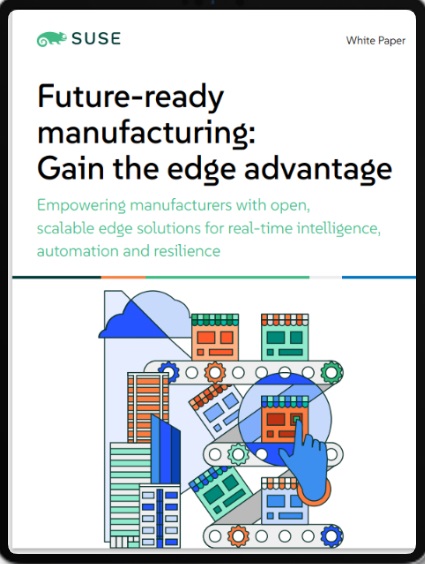 SUSE

White Paper

Future-ready manufacturing: Gain the edge advantage

Empowering manufacturers with open, scalable edge solutions for real-time intelligence, automation and resilience